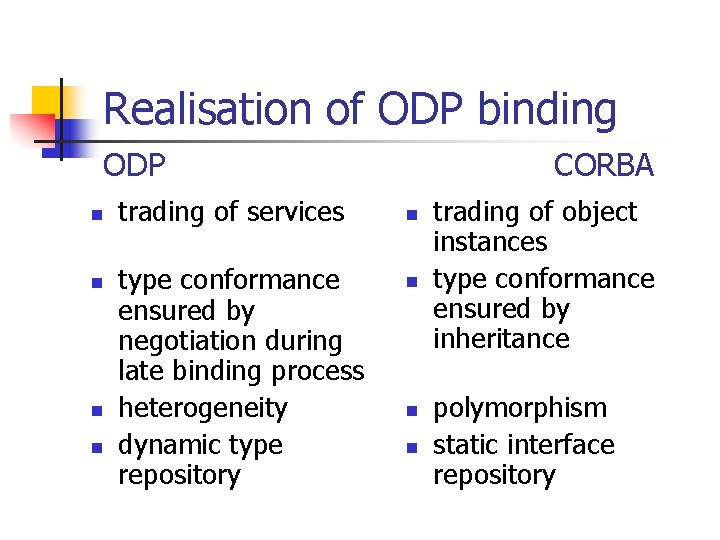 Realisation of ODP binding

ODP

- trading of services
- type conformance ensured by negotiation during late binding process
- heterogeneity
- dynamic type repository

CORBA

- trading of object instances
- type conformance ensured by inheritance
- polymorphism
- static interface repository